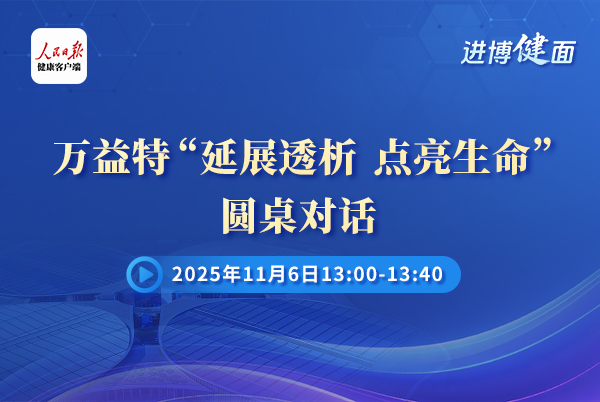 人民日报
健康客户端

进博健面

万益特“延展透析 点亮生命”
圆桌对话

2025年11月6日13:00-13:40